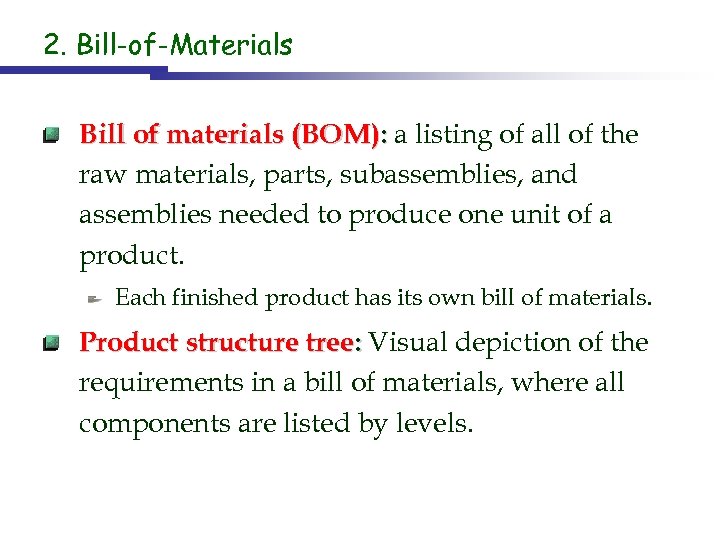 2. Bill-of-Materials

Bill of materials (BOM): a listing of all of the raw materials, parts, subassemblies, and assemblies needed to produce one unit of a product.

Each finished product has its own bill of materials.

Product structure tree: Visual depiction of the requirements in a bill of materials, where all components are listed by levels.